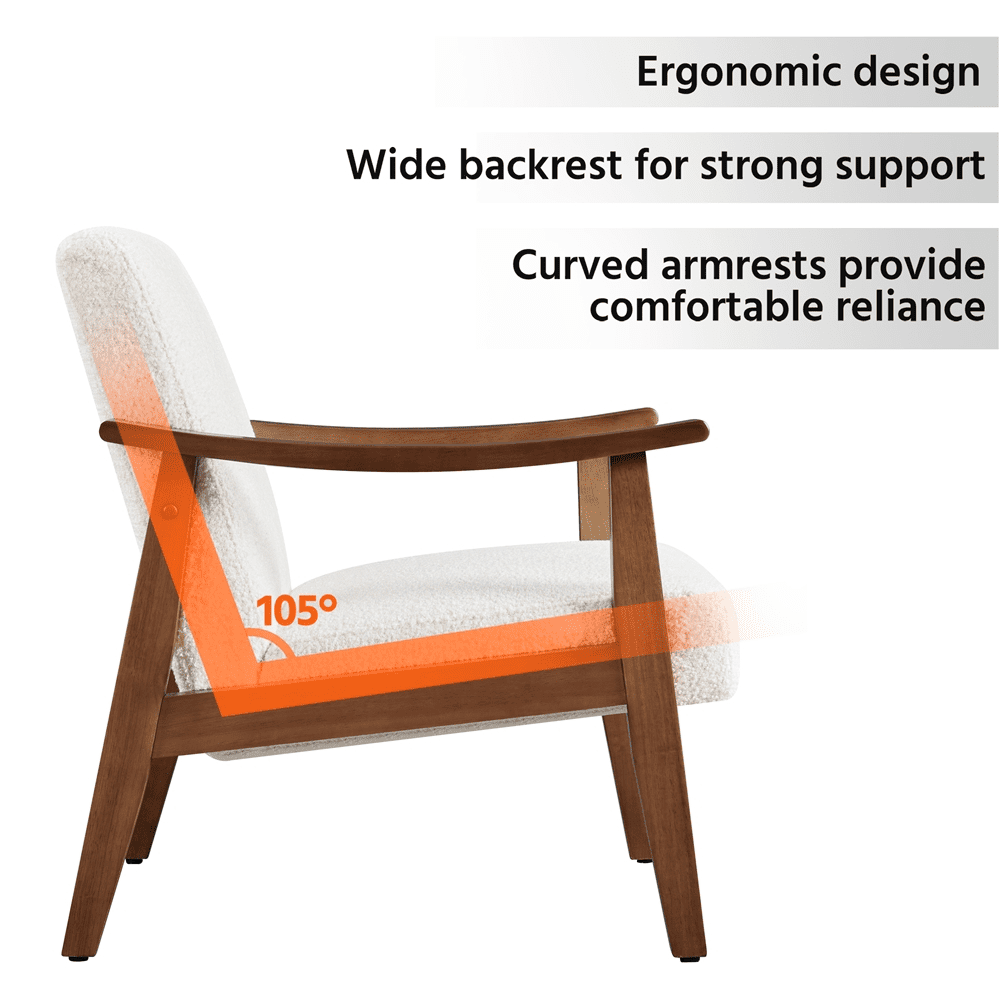 Ergonomic design

Wide backrest for strong support

Curved armrests provide comfortable reliance

105°